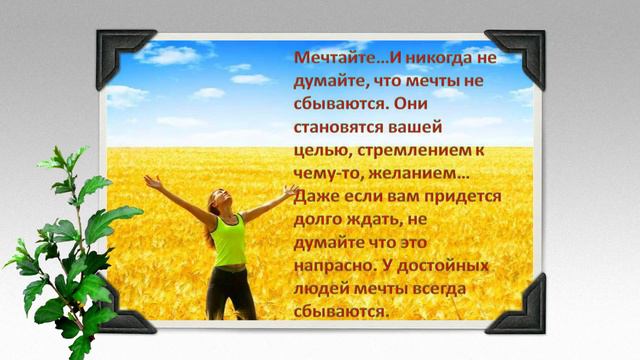 Мечтайте...И никогда не думайте, что мечты не сбываются. Они становятся вашей целью, стремлением к чему-то, желанием... Даже если вам придется долго ждать, не думайте что это напрасно. У достойных людей мечты всегда сбываются.